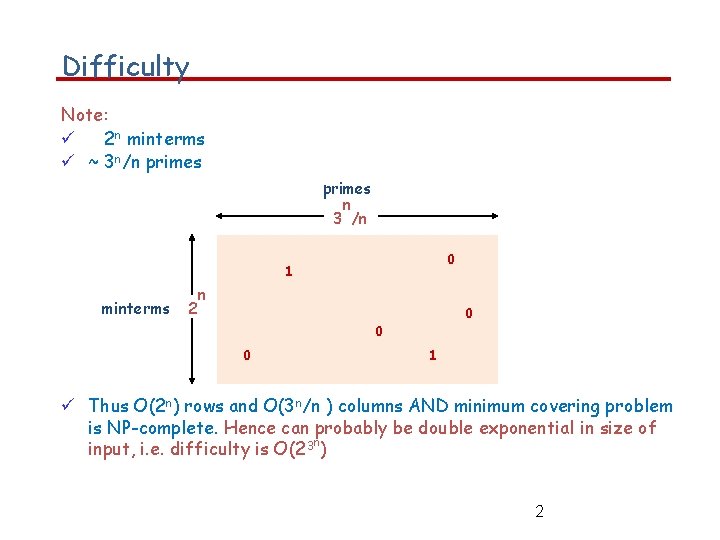 Difficulty

Note:
✓ $2^n$ minterms
✓ ~ $3^n/n$ primes

primes
$3^n/n$

minterms $2^n$

1
0
0
0
0
1

✓ Thus $O(2^n)$ rows and $O(3^n/n)$ columns AND minimum covering problem is NP-complete. Hence can probably be double exponential in size of input, i.e. difficulty is $O(2^{3^n})$

2